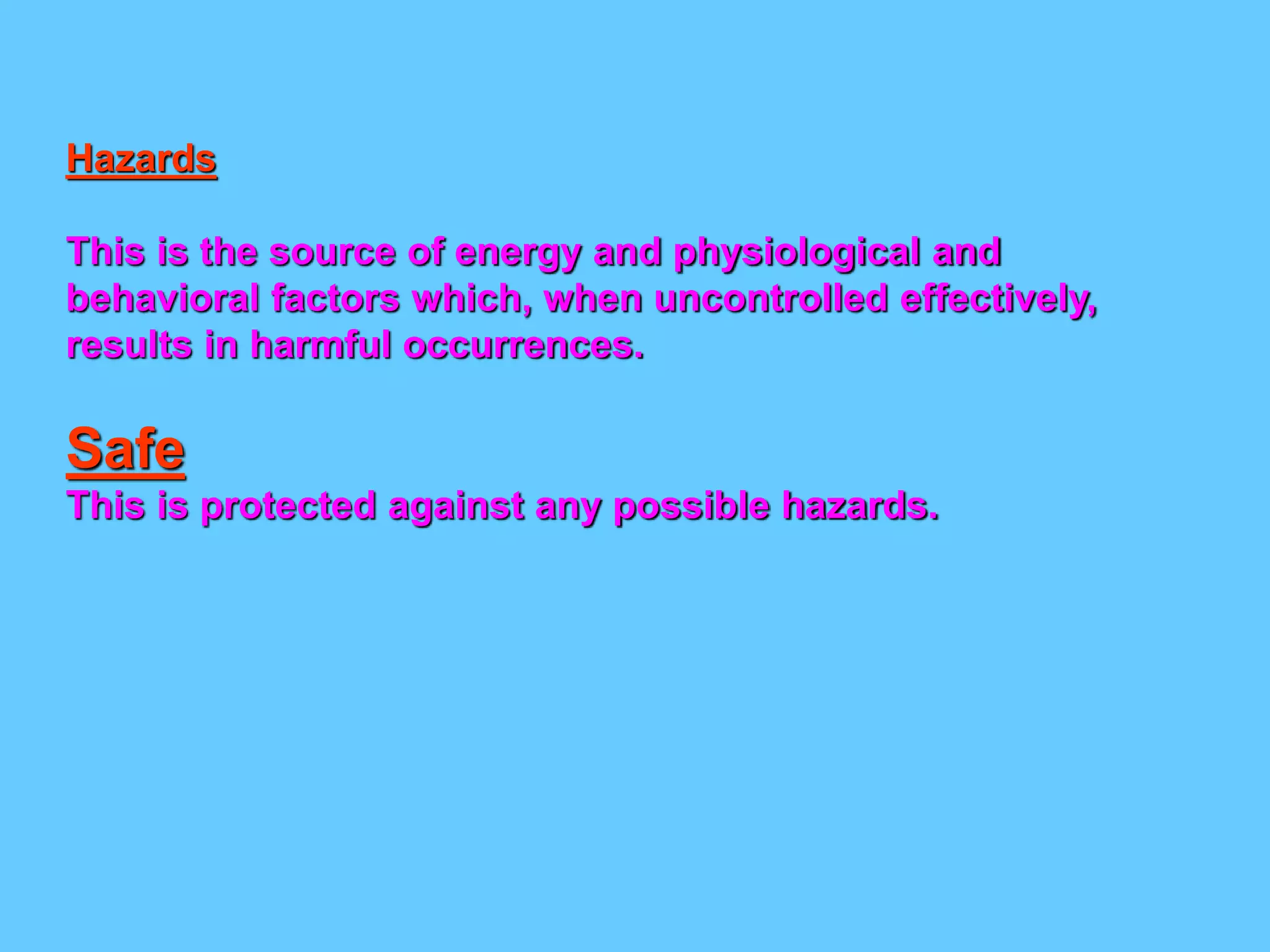 Hazards

This is the source of energy and physiological and behavioral factors which, when uncontrolled effectively, results in harmful occurrences.

Safe
This is protected against any possible hazards.